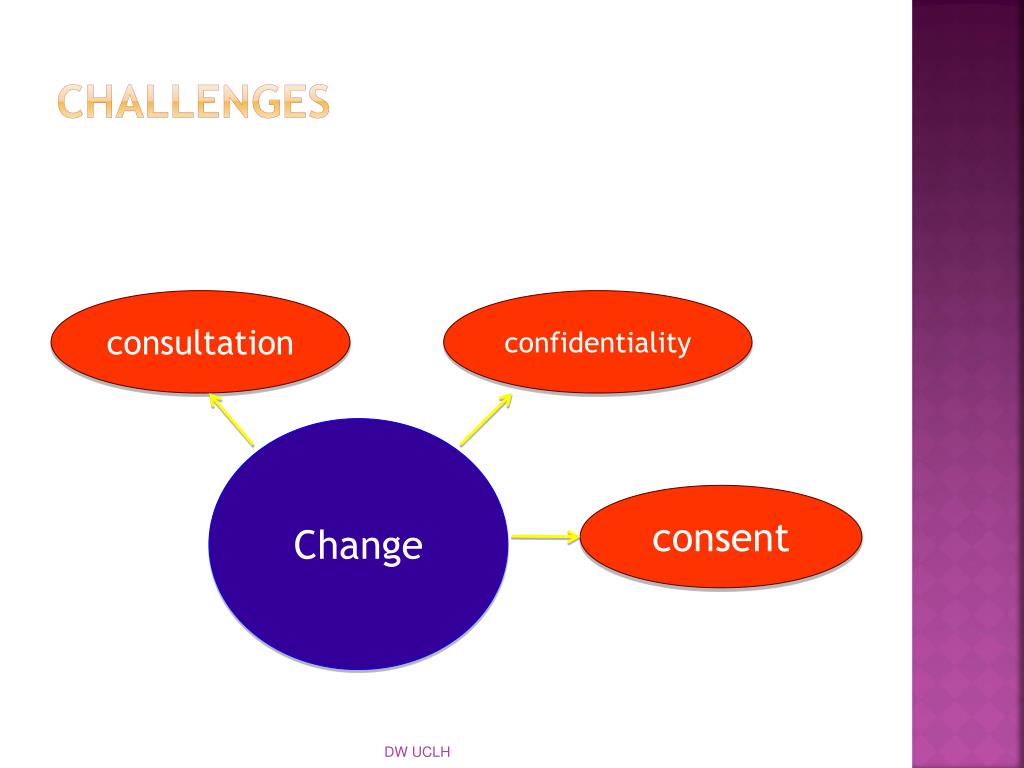 CHALLENGES

consultation

confidentiality

Change

consent

DW UCLH